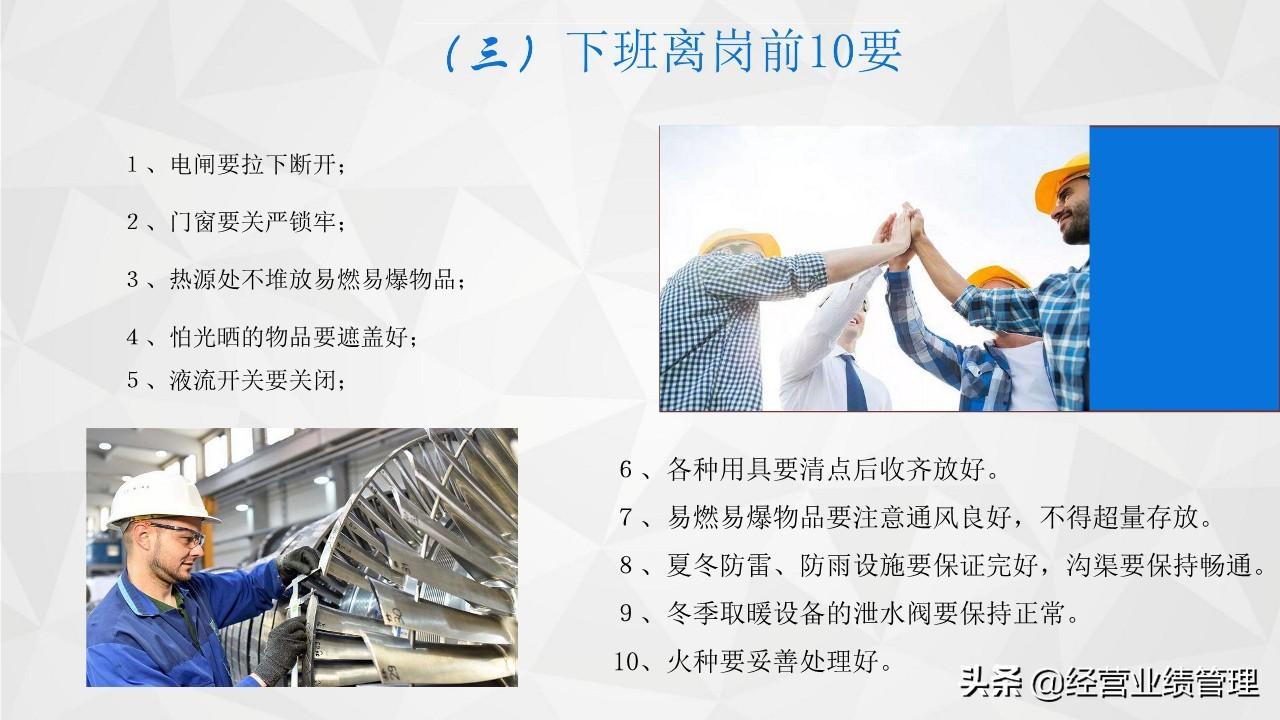 （三）下班离岗前10要

1、电闸要拉下断开；

2、门窗要关严锁牢；

3、热源处不堆放易燃易爆物品；

4、怕光晒的物品要遮盖好；

5、液流开关要关闭；

6、各种用具要清点后收齐放好。

7、易燃易爆物品要注意通风良好，不得超量存放。

8、夏冬防雷、防雨设施要保证完好，沟渠要保持畅通。

9、冬季取暖设备的泄水阀要保持正常。

10、火种要妥善处理好。

头条 @经营业绩管理